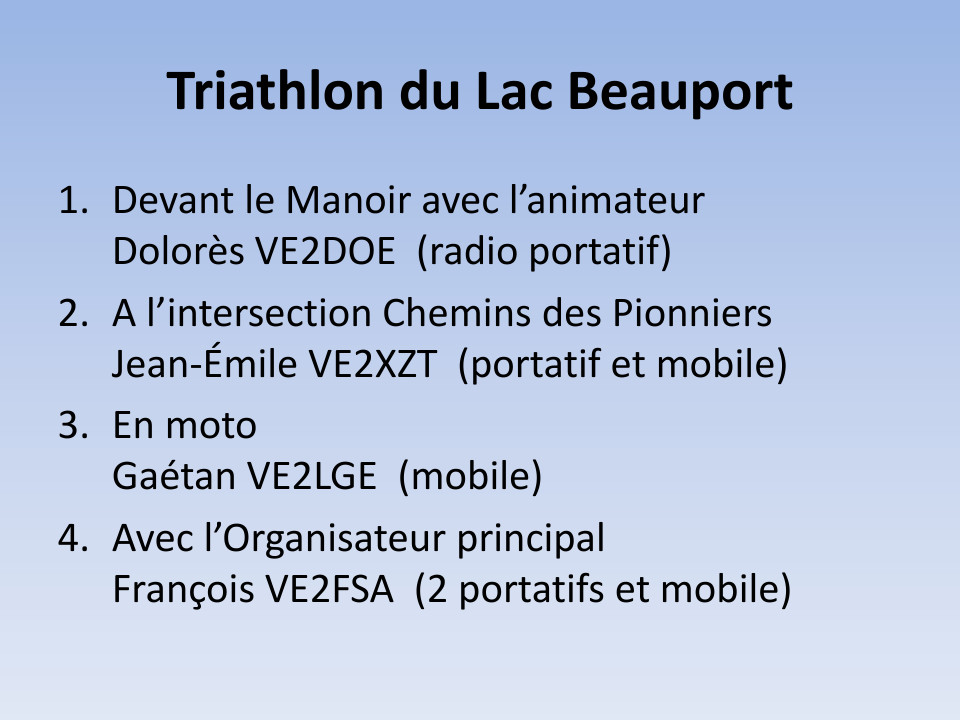 Triathlon du Lac Beauport

1. Devant le Manoir avec l’animateur
Dolorès VE2DOE (radio portatif)

2. A l’intersection Chemins des Pionniers
Jean-Émile VE2XZT (portatif et mobile)

3. En moto
Gaétan VE2LGE (mobile)

4. Avec l’Organisateur principal
François VE2FSA (2 portatifs et mobile)